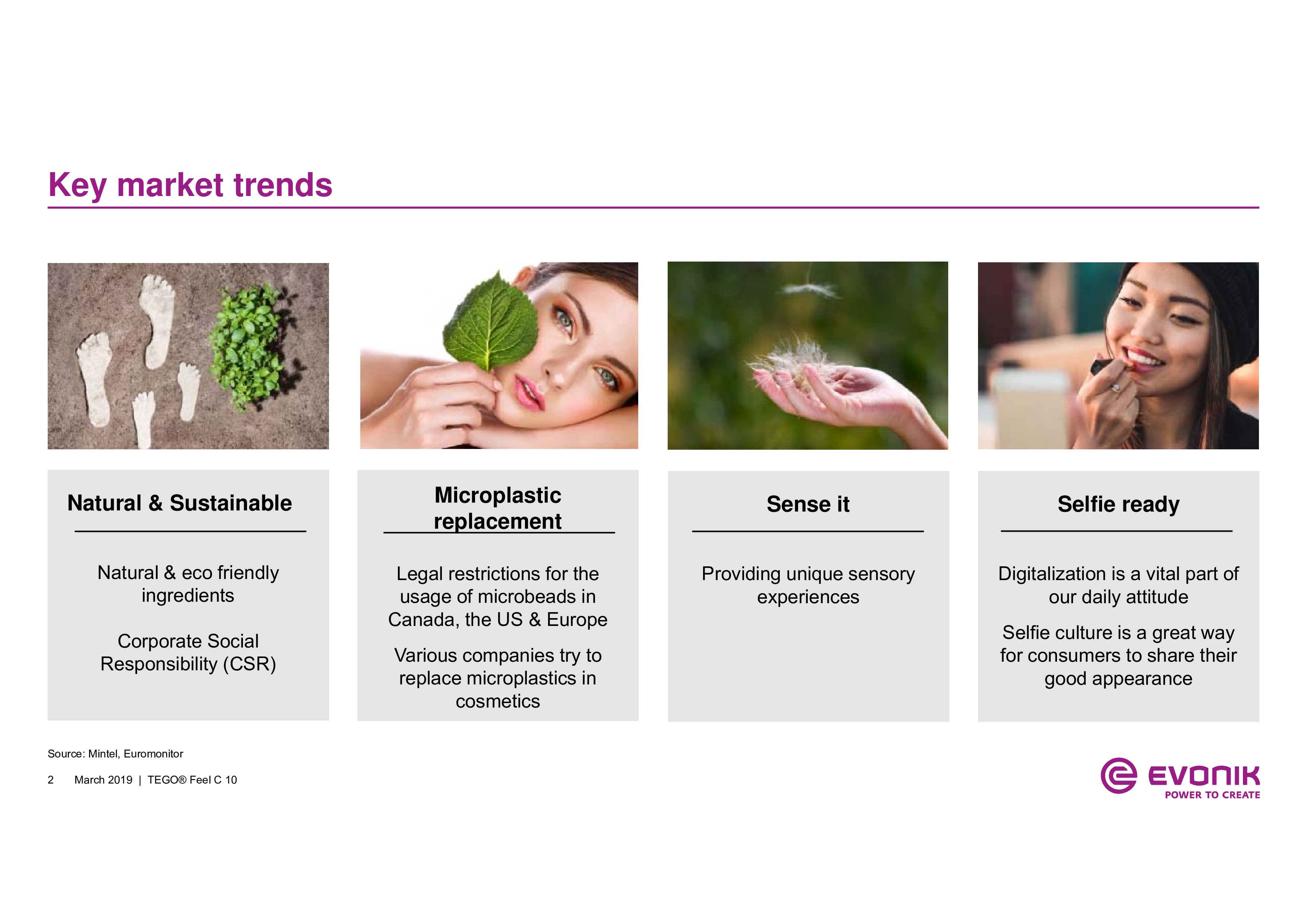 Key market trends

Natural & Sustainable

Natural & eco friendly ingredients

Corporate Social Responsibility (CSR)

Microplastic replacement

Legal restrictions for the usage of microbeads in Canada, the US & Europe

Various companies try to replace microplastics in cosmetics

Sense it

Providing unique sensory experiences

Selfie ready

Digitalization is a vital part of our daily attitude

Selfie culture is a great way for consumers to share their good appearance

Source: Mintel, Euromonitor

2 March 2019 | TEGO® Feel C 10

EVONIK
POWER TO CREATE